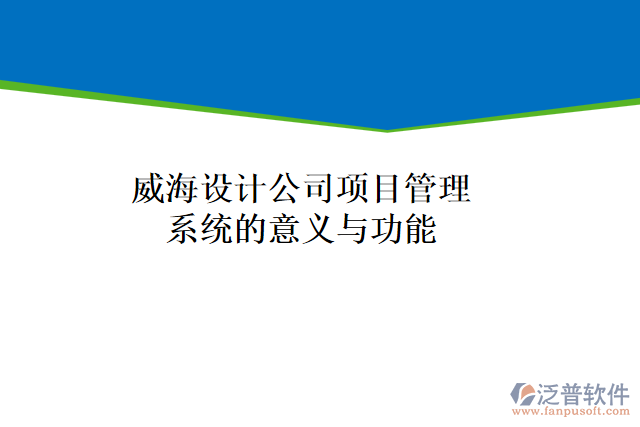 威海设计公司项目管理系统的意义与功能

泛普软件
www.fanpusoft.com